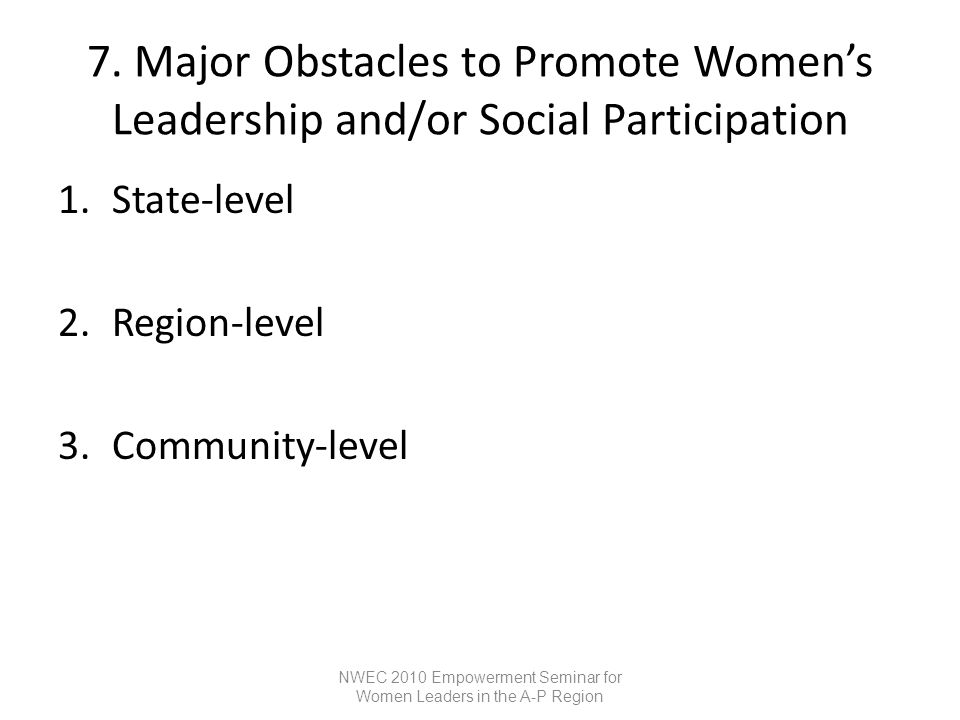 7. Major Obstacles to Promote Women's Leadership and/or Social Participation

1. State-level

2. Region-level

3. Community-level

NWEC 2010 Empowerment Seminar for Women Leaders in the A-P Region